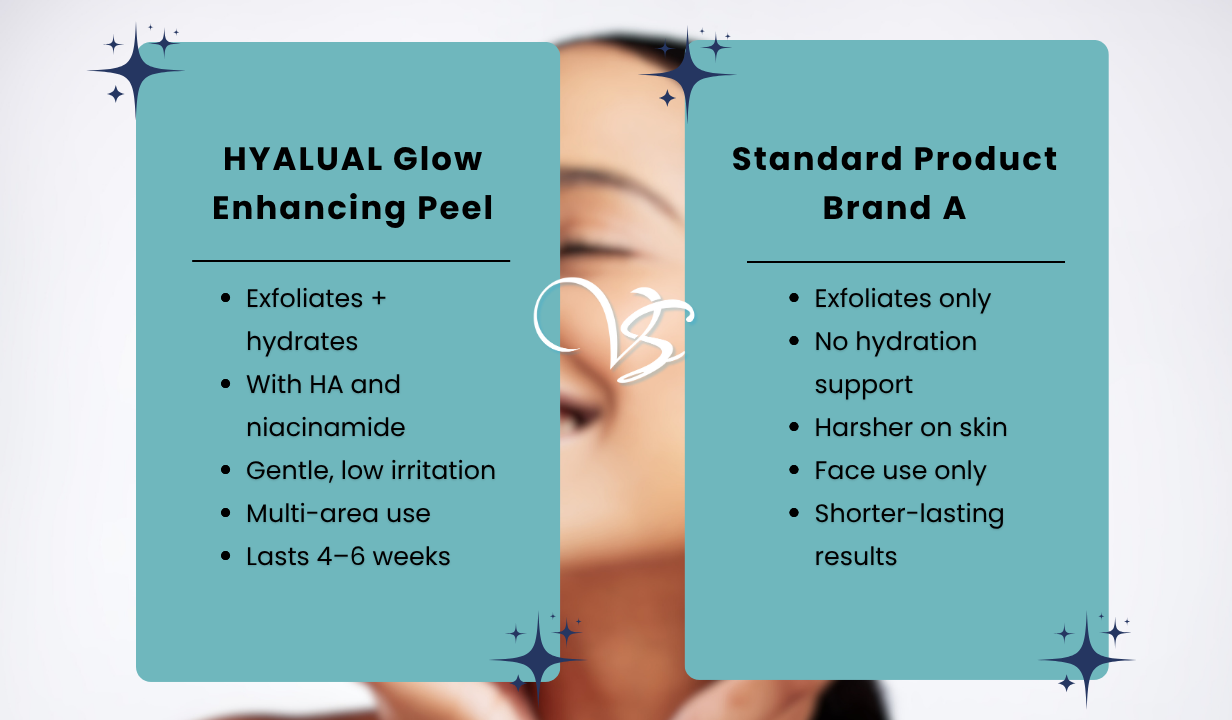 HYALUAL Glow Enhancing Peel

- Exfoliates + hydrates
- With HA and niacinamide
- Gentle, low irritation
- Multi-area use
- Lasts 4–6 weeks

VS

Standard Product Brand A

- Exfoliates only
- No hydration support
- Harsher on skin
- Face use only
- Shorter-lasting results